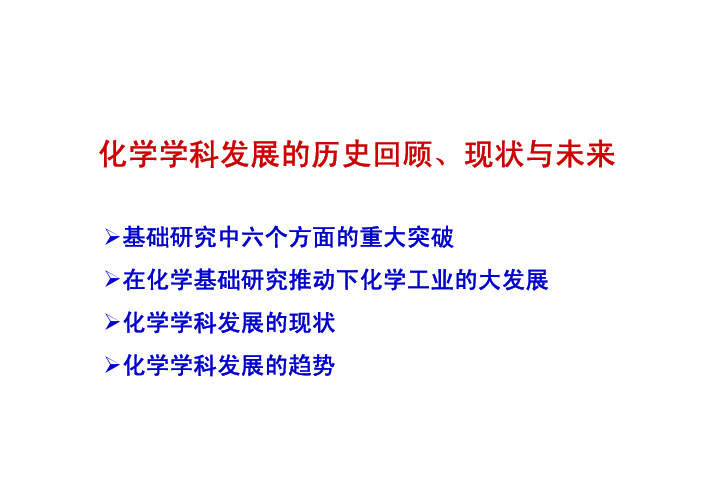 化学学科发展的历史回顾、现状与未来

➢基础研究中六个方面的重大突破

➢在化学基础研究推动下化学工业的大发展

➢化学学科发展的现状

➢化学学科发展的趋势